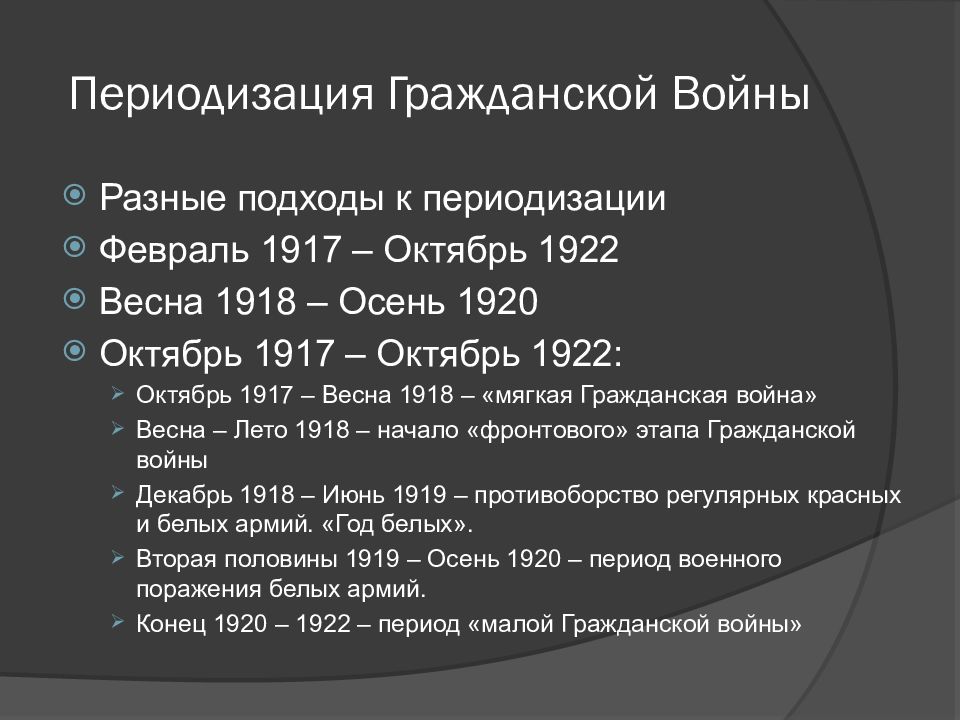 Периодизация Гражданской Войны

Разные подходы к периодизации

Февраль 1917 – Октябрь 1922

Весна 1918 – Осень 1920

Октябрь 1917 – Октябрь 1922:

Октябрь 1917 – Весна 1918 – «мягкая Гражданская война»

Весна – Лето 1918 – начало «фронтового» этапа Гражданской войны

Декабрь 1918 – Июнь 1919 – противоборство регулярных красных и белых армий. «Год белых».

Вторая половины 1919 – Осень 1920 – период военного поражения белых армий.

Конец 1920 – 1922 – период «малой Гражданской войны»